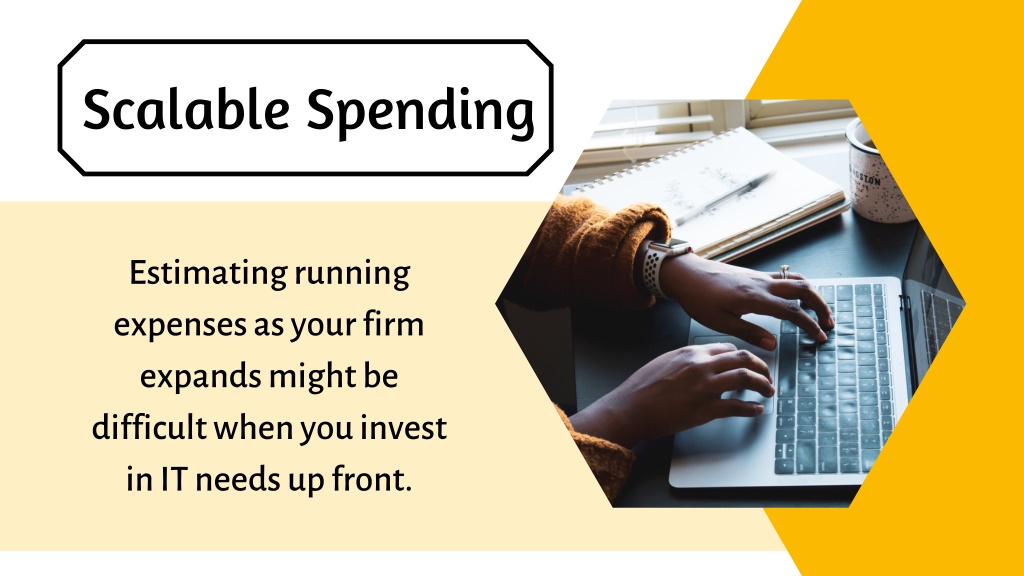 Scalable Spending

Estimating running expenses as your firm expands might be difficult when you invest in IT needs up front.